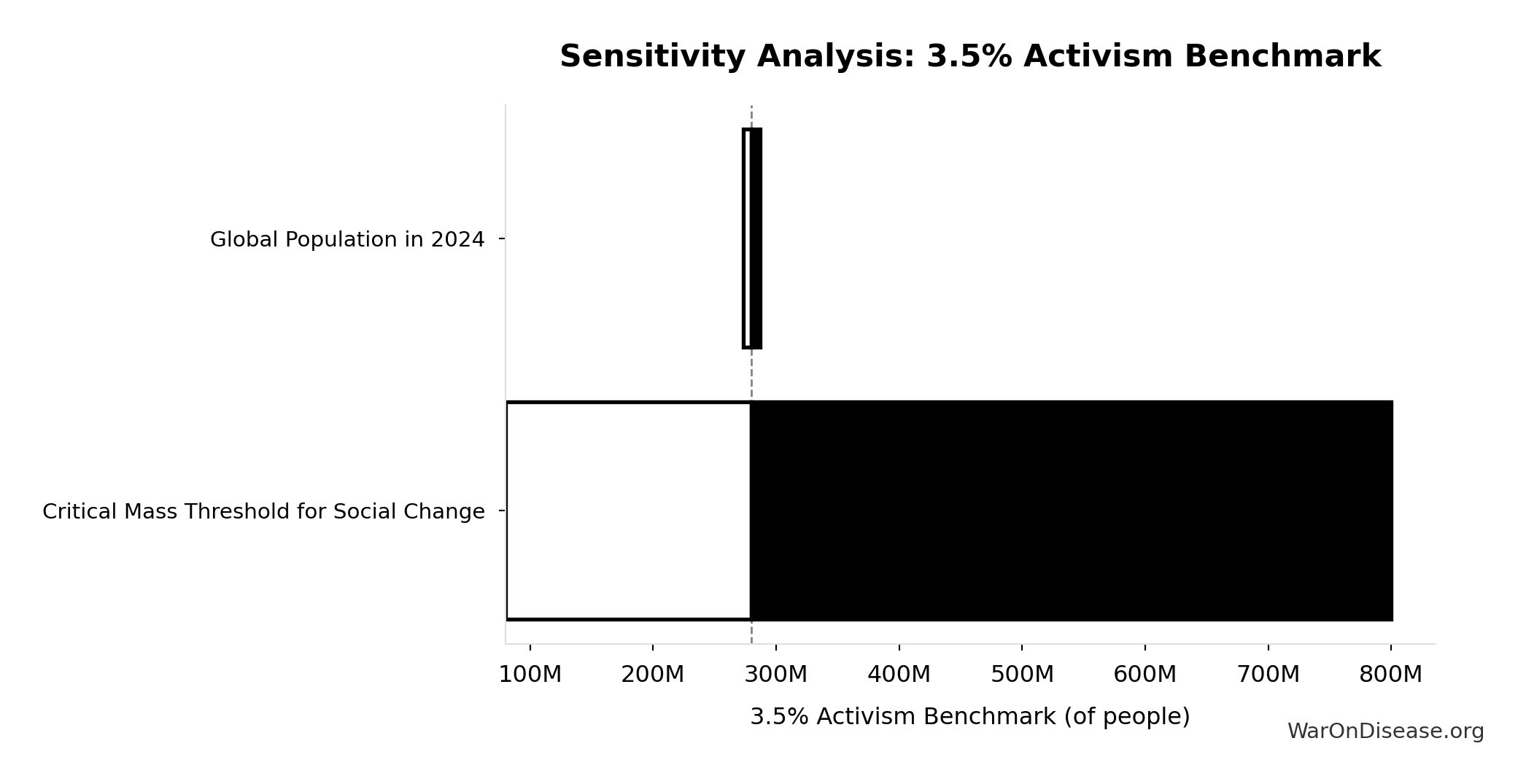 Sensitivity Analysis: 3.5% Activism Benchmark

Global Population in 2024

Critical Mass Threshold for Social Change

100M 200M 300M 400M 500M 600M 700M 800M

3.5% Activism Benchmark (of people)

WarOnDisease.org